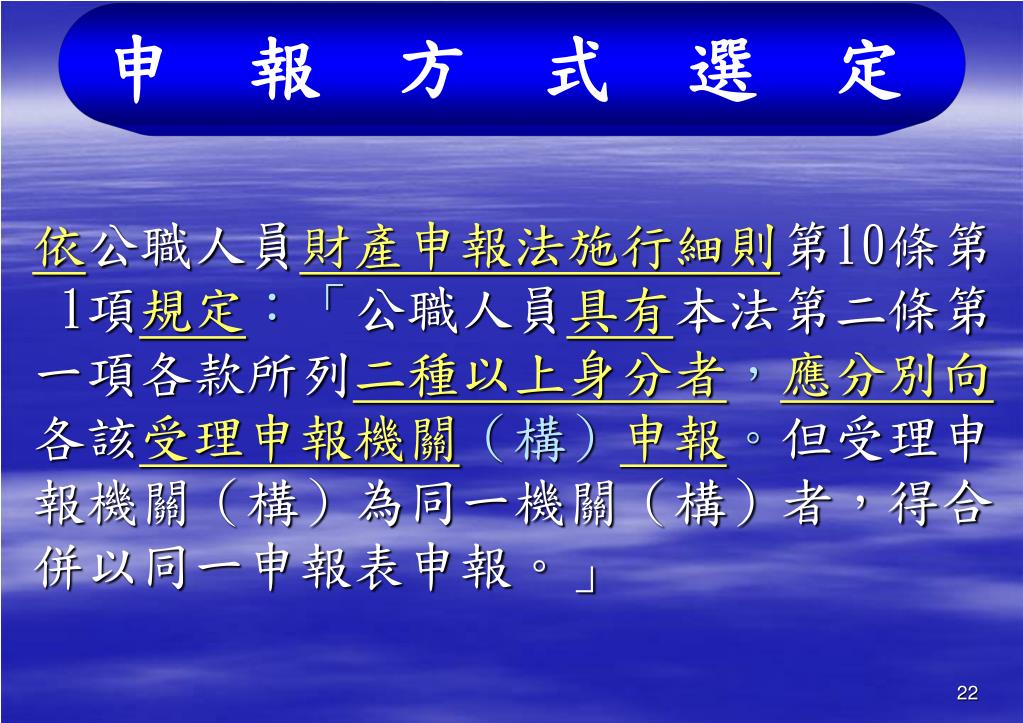 申 報 方 式 選 定

依公職人員財產申報法施行細則第10條第1項規定：「公職人員具有本法第二條第一項各款所列二種以上身分者，應分別向各該受理申報機關（構）申報。但受理申報機關（構）為同一機關（構）者，得合併以同一申報表申報。」

22